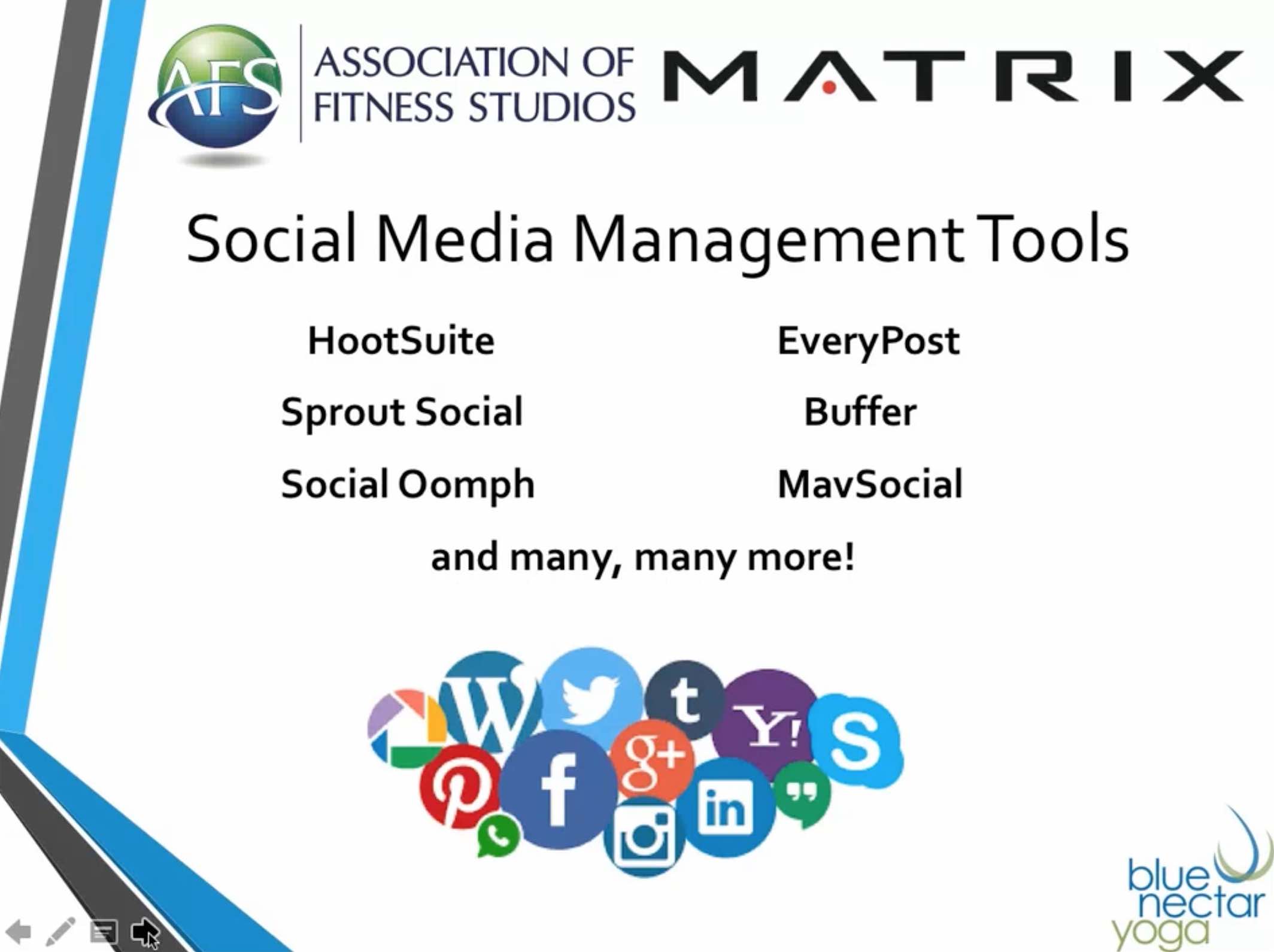 AFS ASSOCIATION OF FITNESS STUDIOS MATRIX

Social Media Management Tools

HootSuite
Sprout Social
Social Oomph

EveryPost
Buffer
MavSocial

and many, many more!

W t Y! S g+ f in

blue nectar yoga